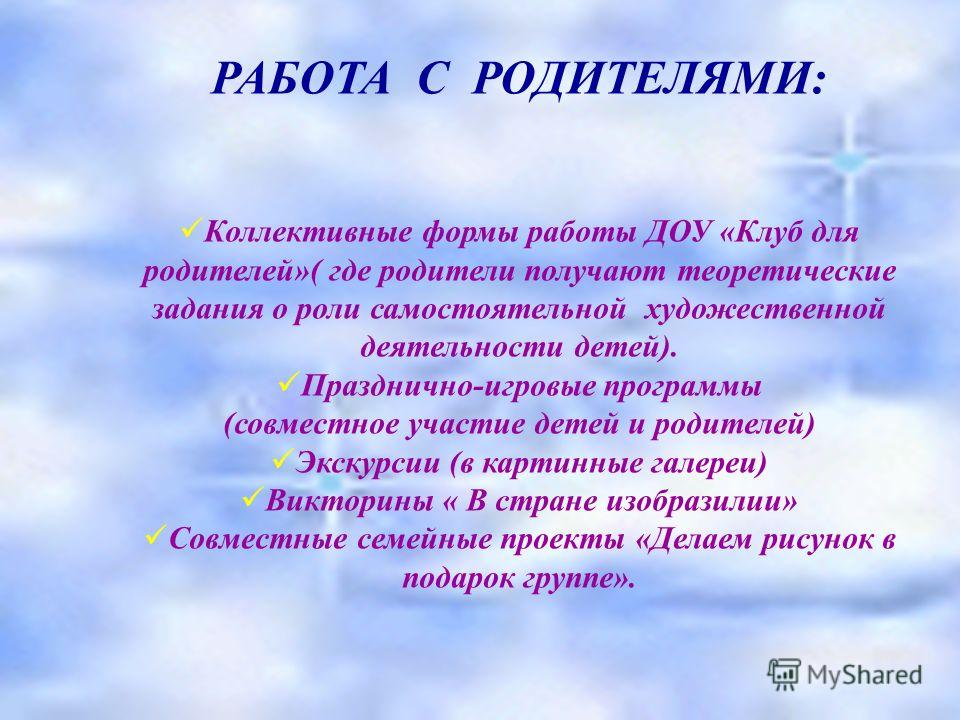 РАБОТА С РОДИТЕЛЯМИ:

✓Коллективные формы работы ДОУ «Клуб для родителей»( где родители получают теоретические задания о роли самостоятельной художественной деятельности детей).
✓Празднично-игровые программы (совместное участие детей и родителей)
✓Экскурсии (в картинные галереи)
✓Викторины « В стране изобразилии»
✓Совместные семейные проекты «Делаем рисунок в подарок группе».

MyShared